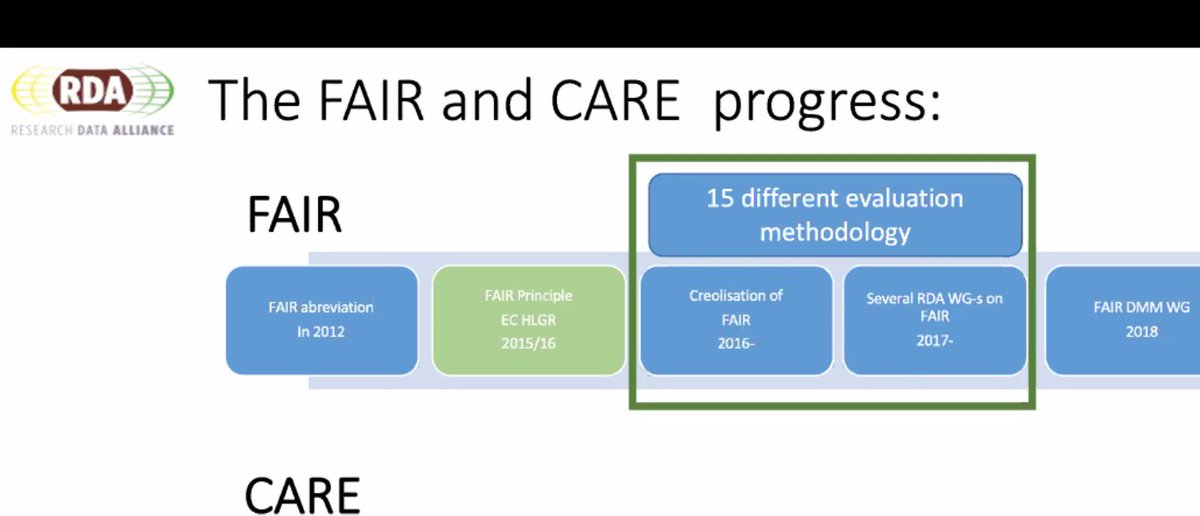 RDA
RESEARCH DATA ALLIANCE

The FAIR and CARE progress:

FAIR

15 different evaluation methodology

FAIR abreviation
In 2012

FAIR Principle
EC HLGR
2015/16

Creolisation of
FAIR
2016-

Several RDA WG-s on FAIR
2017-

FAIR DMM WG
2018

CARE